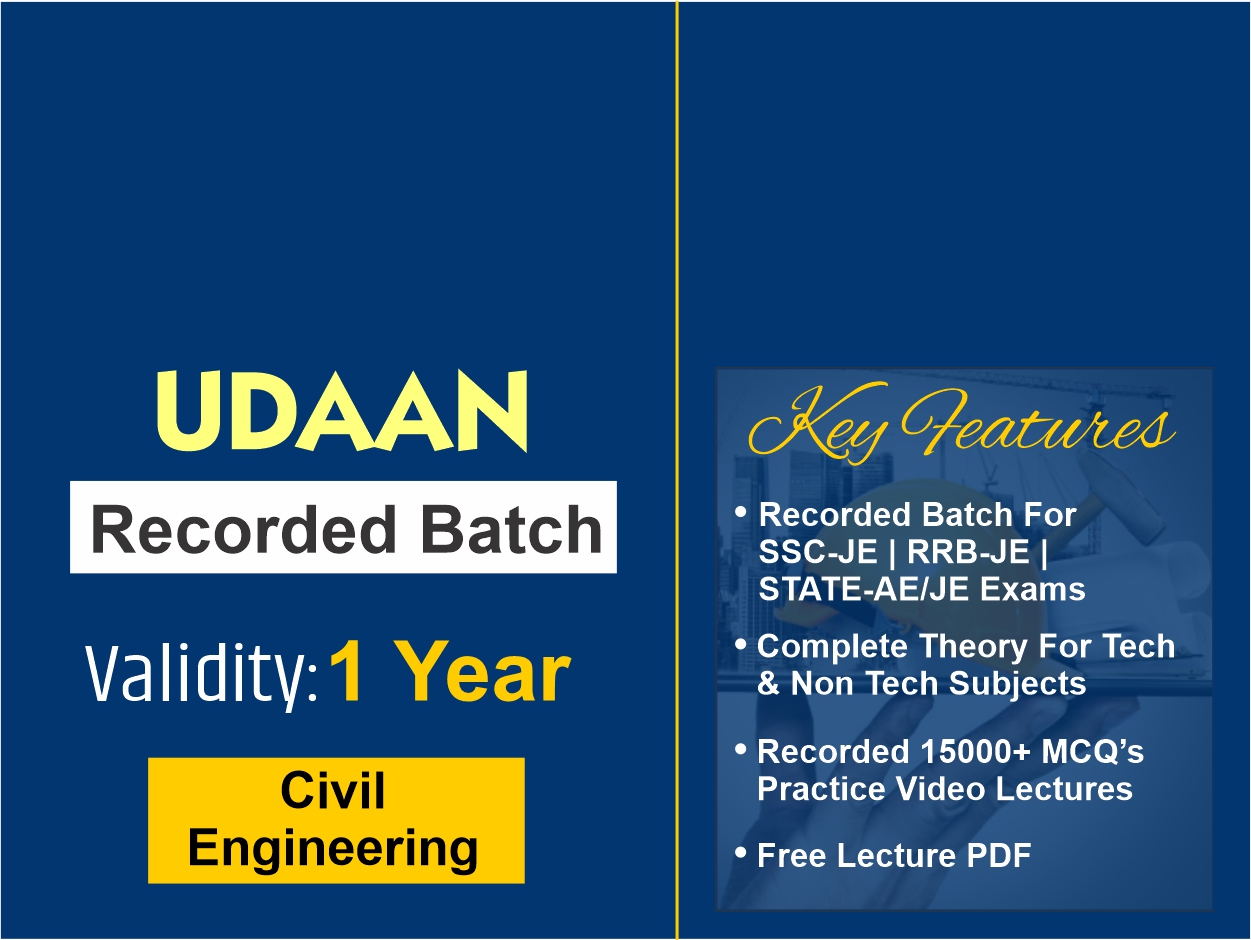 UDAAN

Recorded Batch

Validity: 1 Year

Civil Engineering

Key Features

• Recorded Batch For SSC-JE | RRB-JE | STATE-AE/JE Exams

• Complete Theory For Tech & Non Tech Subjects

• Recorded 15000+ MCQ's Practice Video Lectures

• Free Lecture PDF